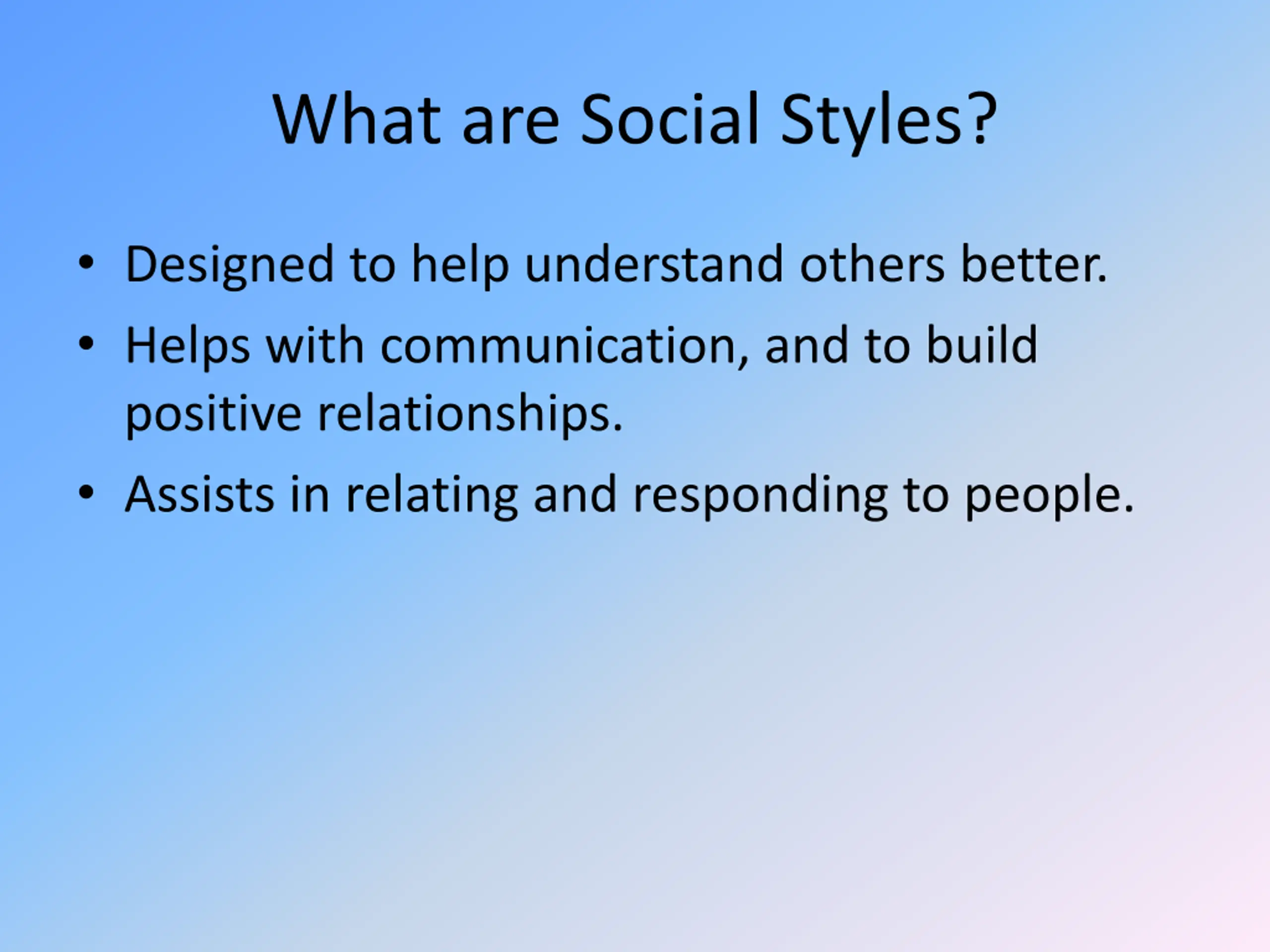 What are Social Styles?

• Designed to help understand others better.
• Helps with communication, and to build positive relationships.
• Assists in relating and responding to people.